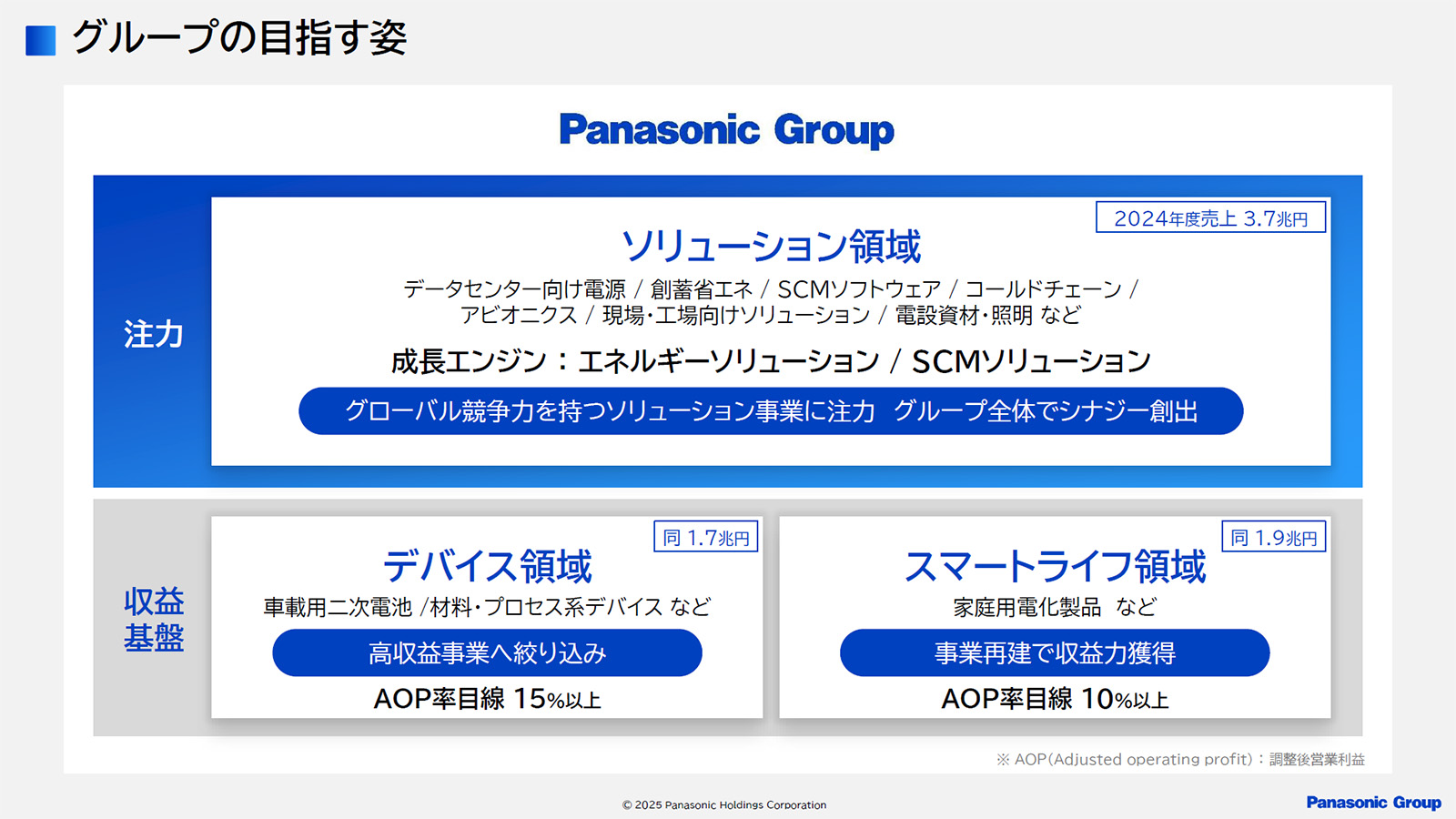 グループの目指す姿

Panasonic Group

注力

2024年度売上 3.7兆円

ソリューション領域

データセンター向け電源 / 創蓄省エネ / SCMソフトウェア / コールドチェーン / アビオニクス / 現場･工場向けソリューション / 電設資材･照明 など

成長エンジン：エネルギーソリューション / SCMソリューション

グローバル競争力を持つソリューション事業に注力 グループ全体でシナジー創出

収益基盤

同 1.7兆円

デバイス領域

車載用二次電池 /材料･プロセス系デバイス など

高収益事業へ絞り込み

AOP率目線 15%以上

同 1.9兆円

スマートライフ領域

家庭用電化製品 など

事業再建で収益力獲得

AOP率目線 10%以上

※ AOP(Adjusted operating profit)：調整後営業利益

© 2025 Panasonic Holdings Corporation

Panasonic Group